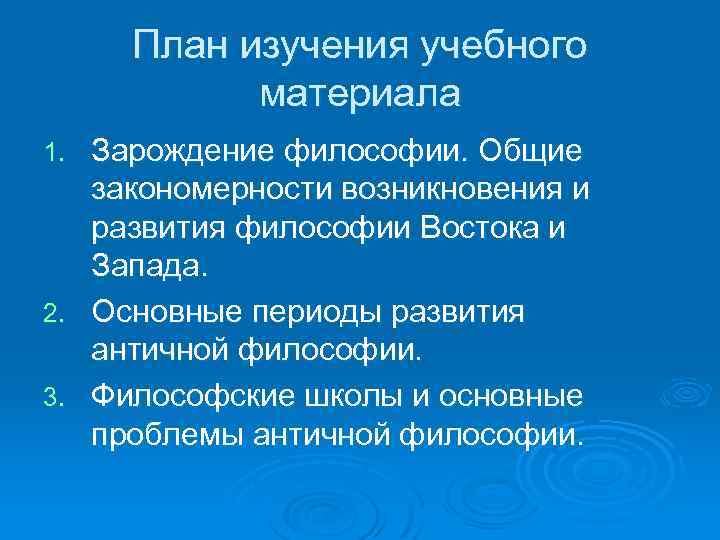 План изучения учебного материала

1. Зарождение философии. Общие закономерности возникновения и развития философии Востока и Запада.
2. Основные периоды развития античной философии.
3. Философские школы и основные проблемы античной философии.